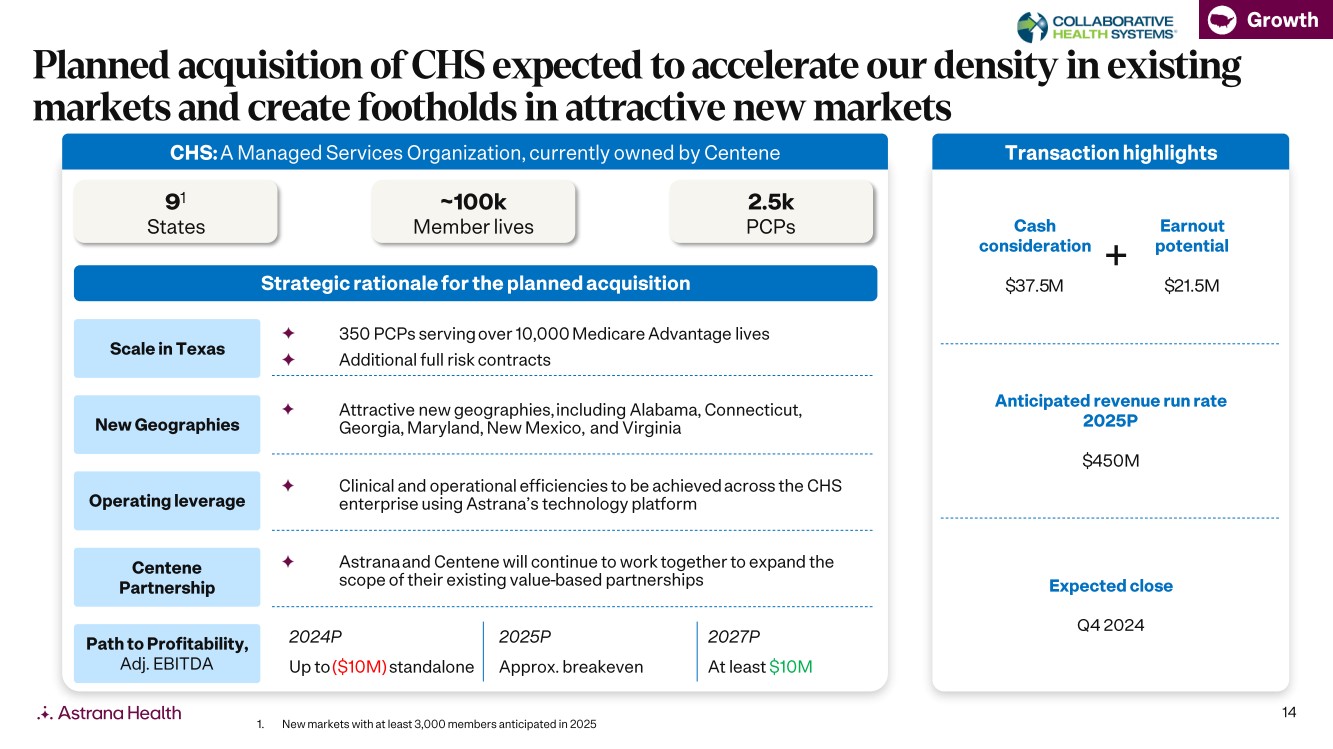 COLLABORATIVE HEALTH SYSTEMS®

Growth

Planned acquisition of CHS expected to accelerate our density in existing markets and create footholds in attractive new markets

CHS: A Managed Services Organization, currently owned by Centene

9$^{1}$
States

~100k
Member lives

2.5k
PCPs

Strategic rationale for the planned acquisition

Scale in Texas

✦ 350 PCPs serving over 10,000 Medicare Advantage lives
✦ Additional full risk contracts

New Geographies

✦ Attractive new geographies, including Alabama, Connecticut, Georgia, Maryland, New Mexico, and Virginia

Operating leverage

✦ Clinical and operational efficiencies to be achieved across the CHS enterprise using Astrana's technology platform

Centene Partnership

✦ Astrana and Centene will continue to work together to expand the scope of their existing value-based partnerships

Path to Profitability, Adj. EBITDA

2024P
Up to ($10M) standalone

2025P
Approx. breakeven

2027P
At least $10M

Transaction highlights

Cash consideration
$37.5M

+

Earnout potential
$21.5M

Anticipated revenue run rate 2025P
$450M

Expected close
Q4 2024

Astrana Health

1. New markets with at least 3,000 members anticipated in 2025

14